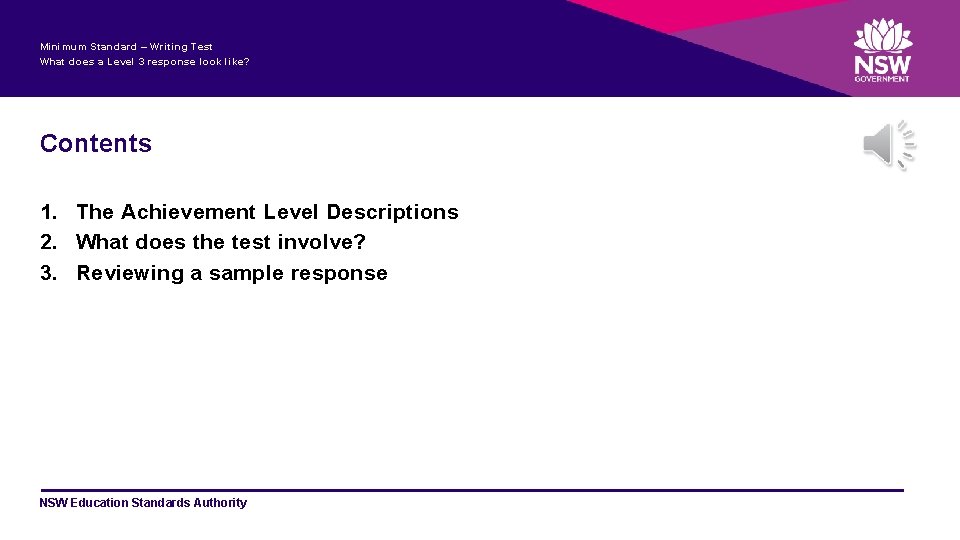 Minimum Standard – Writing Test
What does a Level 3 response look like?

NSW
GOVERNMENT

Contents

1. The Achievement Level Descriptions
2. What does the test involve?
3. Reviewing a sample response

NSW Education Standards Authority